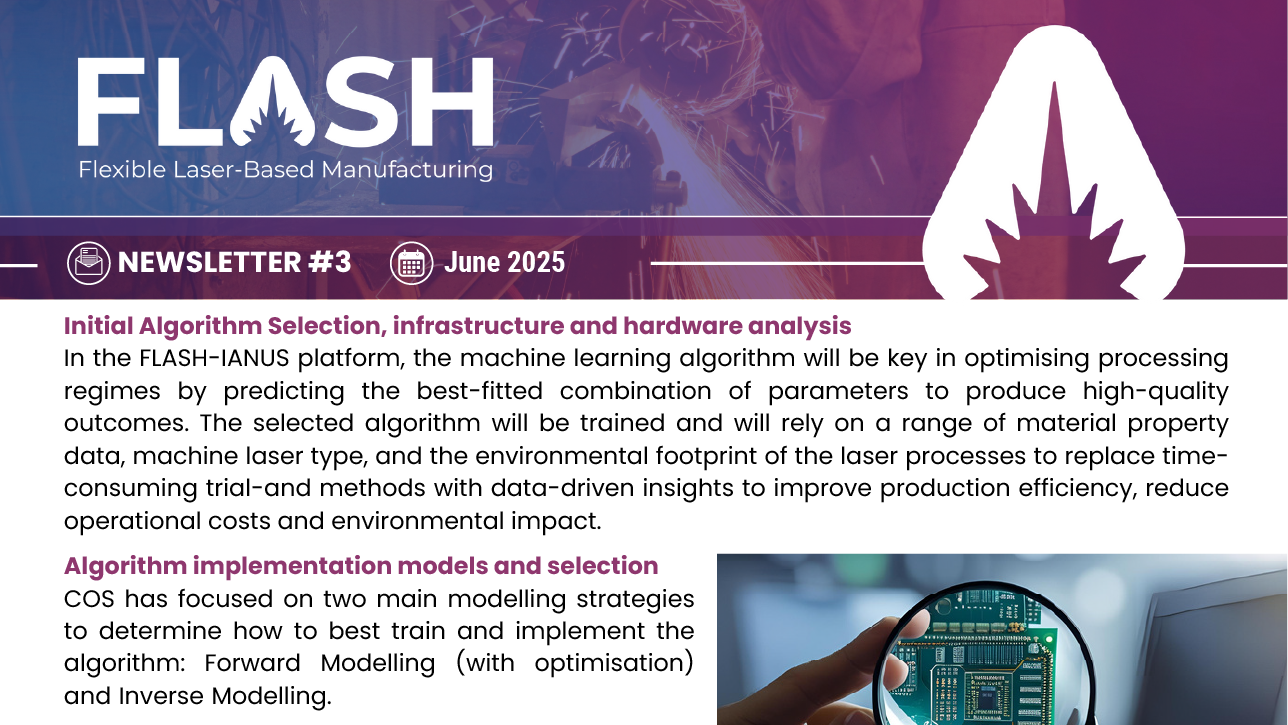 FLASH
Flexible Laser-Based Manufacturing

NEWSLETTER #3 June 2025

Initial Algorithm Selection, infrastructure and hardware analysis

In the FLASH-IANUS platform, the machine learning algorithm will be key in optimising processing regimes by predicting the best-fitted combination of parameters to produce high-quality outcomes. The selected algorithm will be trained and will rely on a range of material property data, machine laser type, and the environmental footprint of the laser processes to replace time-consuming trial-and methods with data-driven insights to improve production efficiency, reduce operational costs and environmental impact.

Algorithm implementation models and selection

COS has focused on two main modelling strategies to determine how to best train and implement the algorithm: Forward Modelling (with optimisation) and Inverse Modelling.